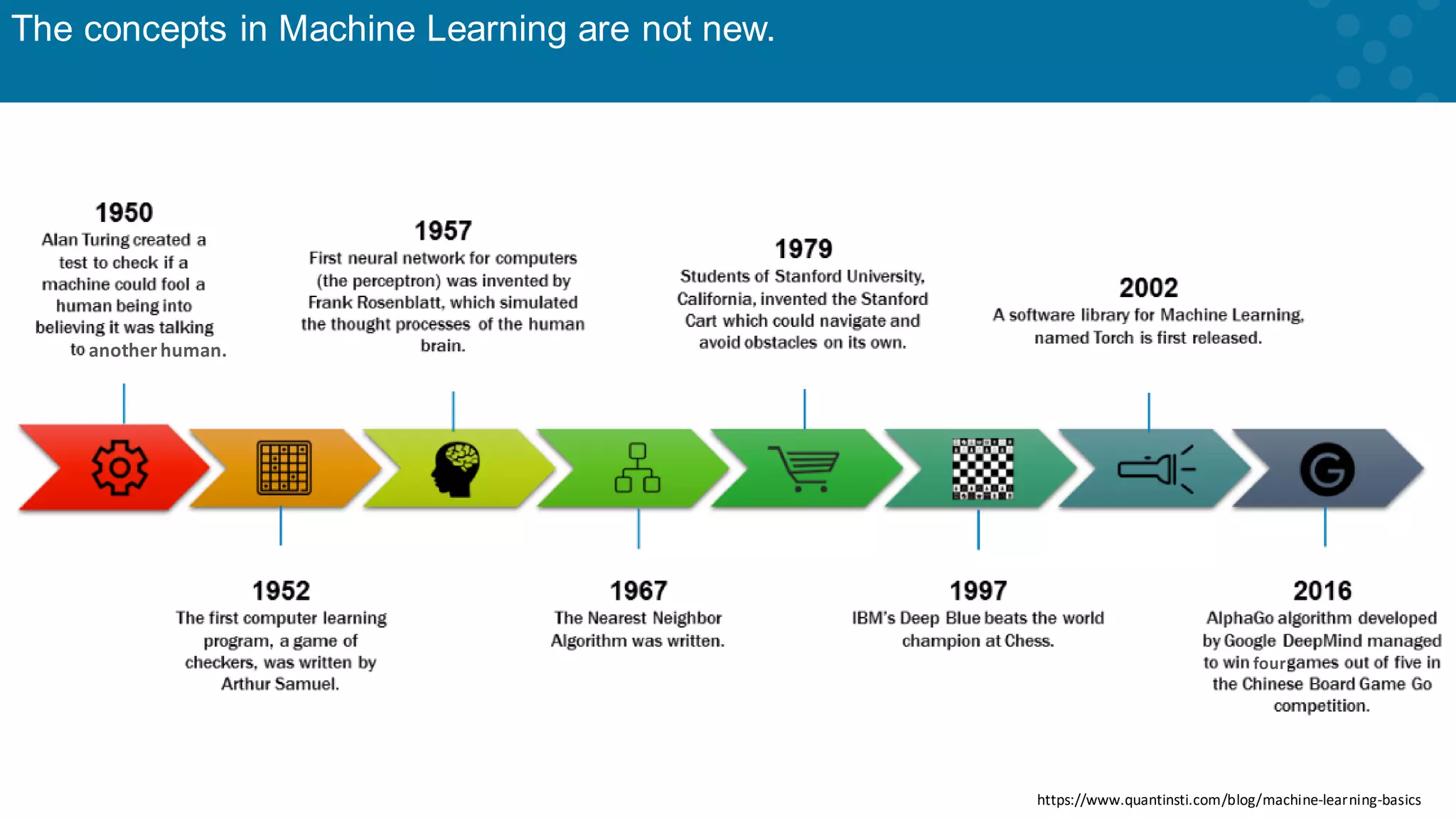 The concepts in Machine Learning are not new.

1950
Alan Turing created a test to check if a machine could fool a human being into believing it was talking to another human.

1957
First neural network for computers (the perceptron) was invented by Frank Rosenblatt, which simulated the thought processes of the human brain.

1979
Students of Stanford University, California, invented the Stanford Cart which could navigate and avoid obstacles on its own.

2002
A software library for Machine Learning, named Torch is first released.

1952
The first computer learning program, a game of checkers, was written by Arthur Samuel.

1967
The Nearest Neighbor Algorithm was written.

1997
IBM's Deep Blue beats the world champion at Chess.

2016
AlphaGo algorithm developed by Google DeepMind managed to win fourgames out of five in the Chinese Board Game Go competition.

https://www.quantinsti.com/blog/machine-learning-basics